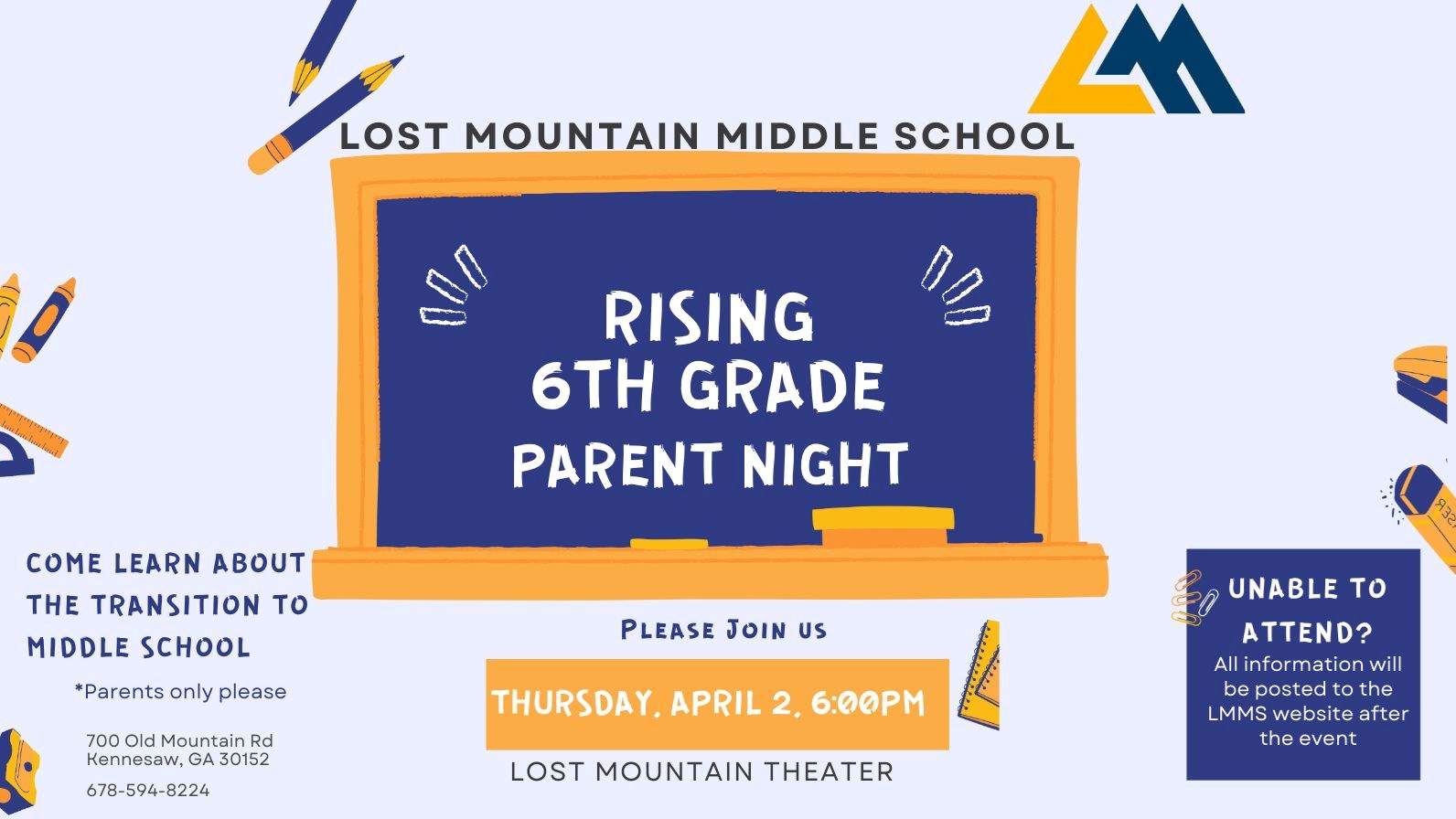 LOST MOUNTAIN MIDDLE SCHOOL

RISING
6TH GRADE
PARENT NIGHT

COME LEARN ABOUT THE TRANSITION TO MIDDLE SCHOOL

*Parents only please

700 Old Mountain Rd
Kennesaw, GA 30152

678-594-8224

PLEASE JOIN US

THURSDAY, APRIL 2, 6:00PM

LOST MOUNTAIN THEATER

UNABLE TO ATTEND?
All information will be posted to the LMMS website after the event